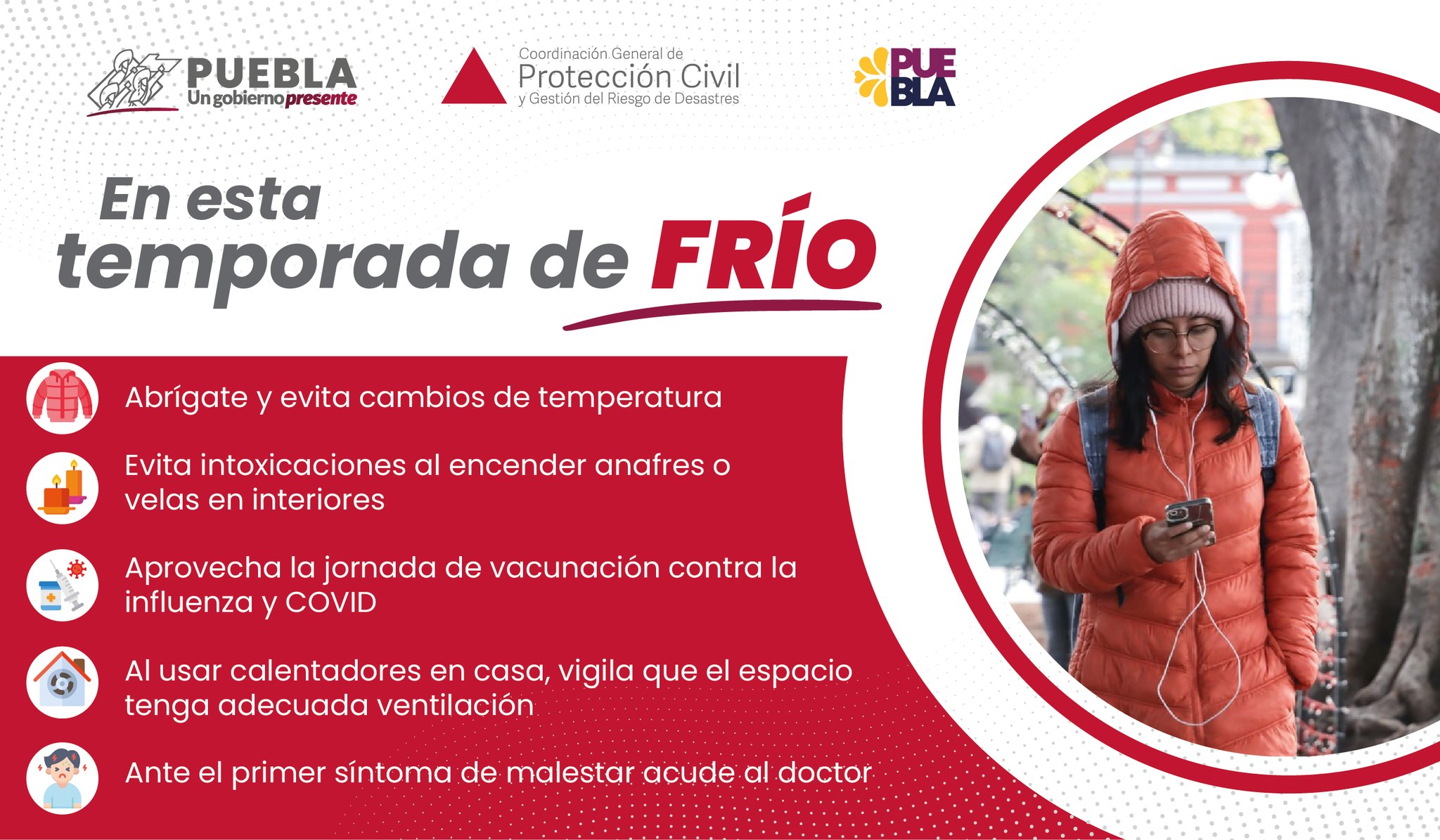 PUEBLA
Un gobierno presente

Coordinación General de
Protección Civil
y Gestión del Riesgo de Desastres

PUE
BLA

En esta
temporada de FRÍO

Abrígate y evita cambios de temperatura

Evita intoxicaciones al encender anafres o velas en interiores

Aprovecha la jornada de vacunación contra la influenza y COVID

Al usar calentadores en casa, vigila que el espacio tenga adecuada ventilación

Ante el primer síntoma de malestar acude al doctor